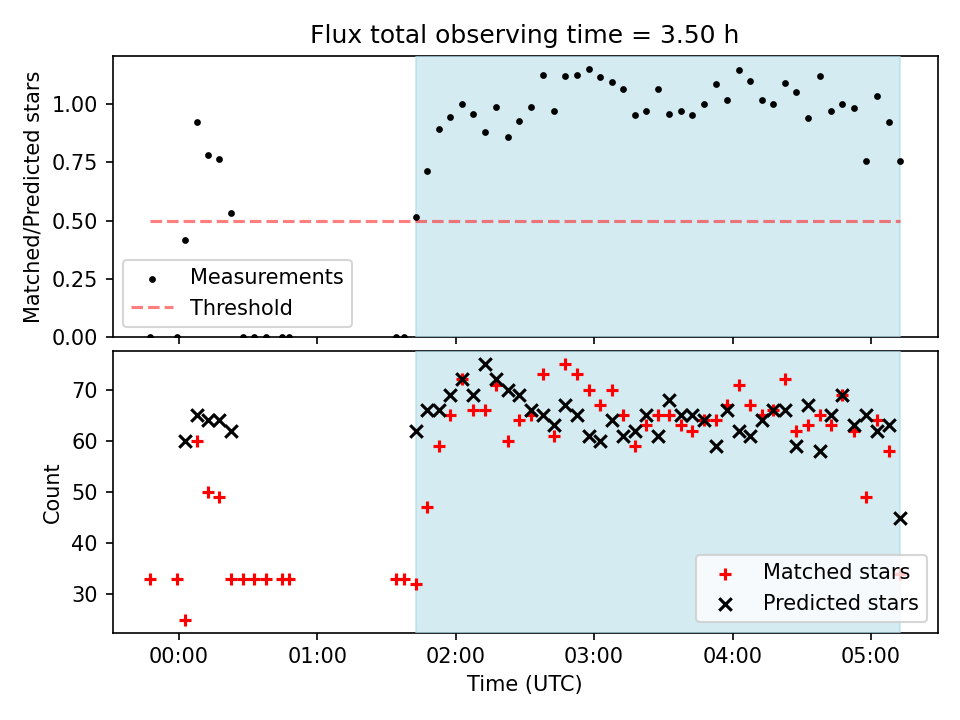 Flux total observing time = 3.50 h

Matched/Predicted stars
1.00
0.75
0.50
0.25
0.00

Measurements
Threshold

Count
70
60
50
40
30

Matched stars
Predicted stars

00:00
01:00
02:00
03:00
04:00
05:00
Time (UTC)